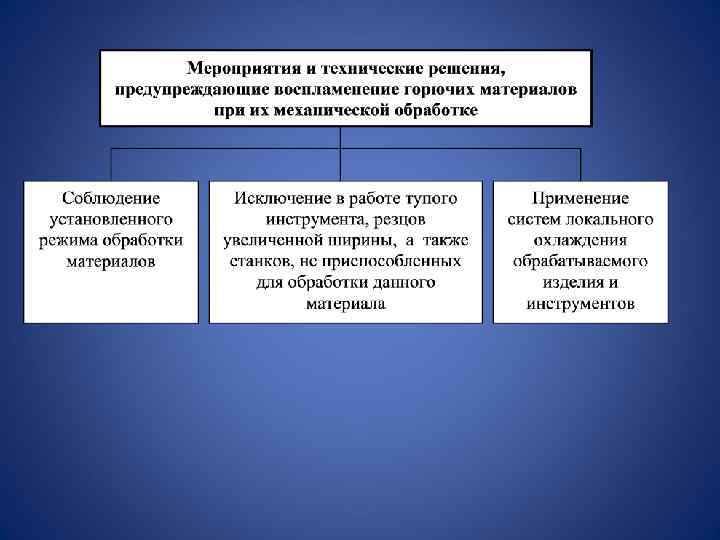 Мероприятия и технические решения, предупреждающие воспламенение горючих материалов при их механической обработке

Соблюдение установленного режима обработки материалов

Исключение в работе тупого инструмента, резцов увеличенной ширины, а также станков, не приспособленных для обработки данного материала

Применение систем локального охлаждения обрабатываемого изделия и инструментов